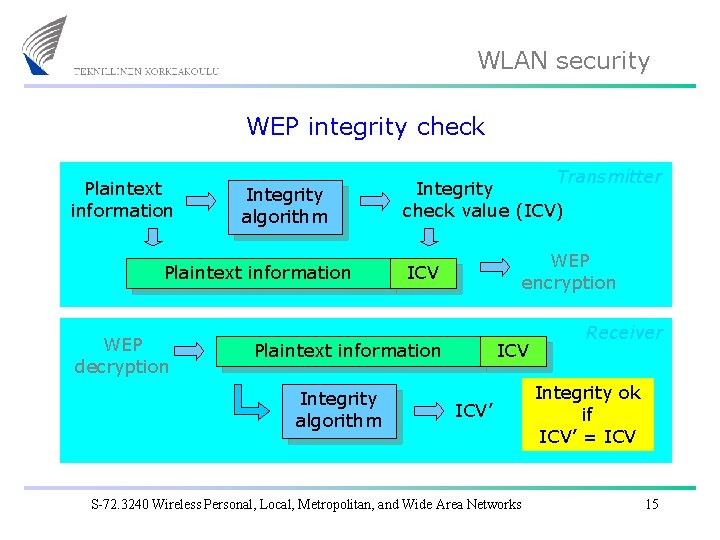 TEKNILLINEN KORKEAKOULU

WLAN security

WEP integrity check

Transmitter

Plaintext information

Integrity algorithm

Integrity check value (ICV)

Plaintext information

ICV

WEP encryption

Receiver

WEP decryption

Plaintext information

ICV

Integrity algorithm

ICV’

Integrity ok if ICV’ = ICV

S-72.3240 Wireless Personal, Local, Metropolitan, and Wide Area Networks

15